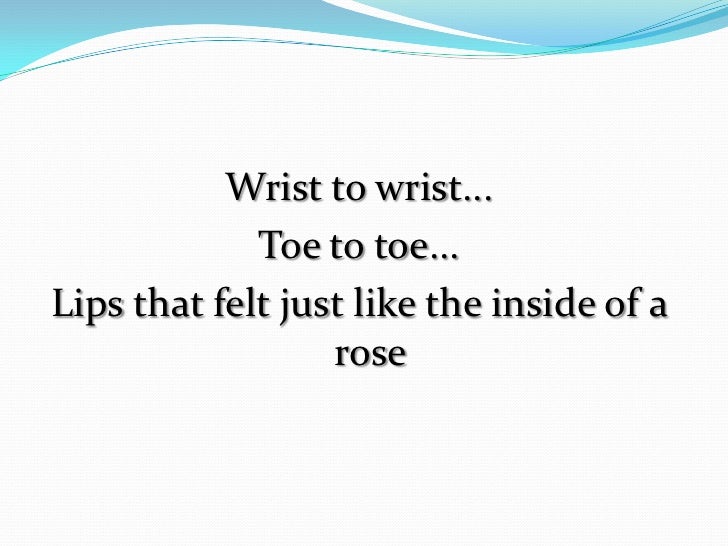 Wrist to wrist…
Toe to toe…
Lips that felt just like the inside of a rose